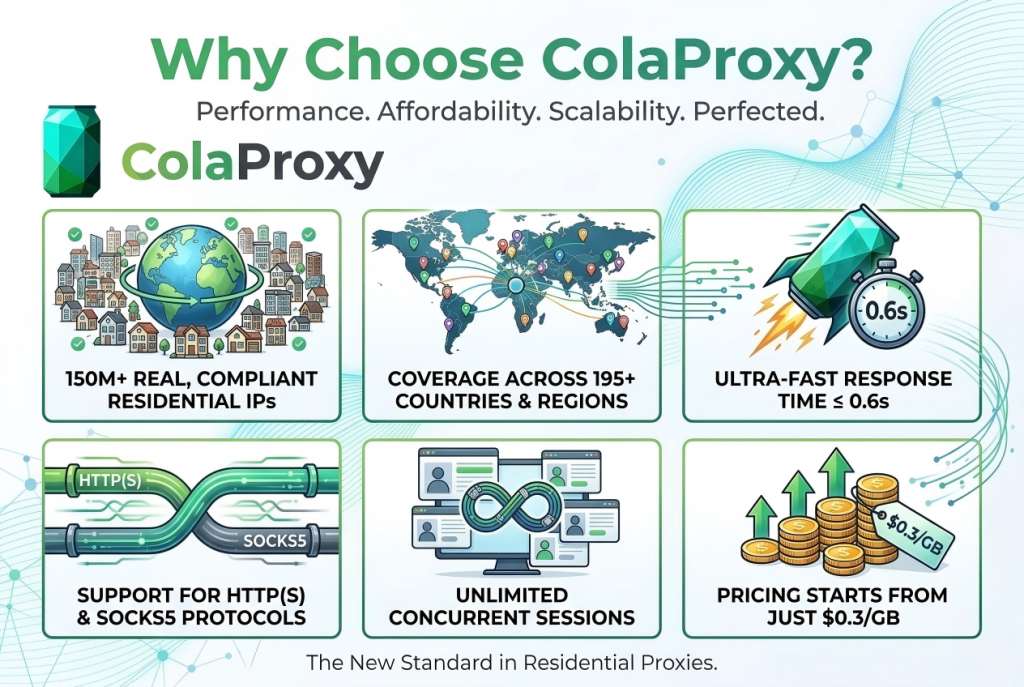 Why Choose ColaProxy?

Performance. Affordability. Scalability. Perfected.

ColaProxy

150M+ REAL, COMPLIANT RESIDENTIAL IPs

COVERAGE ACROSS 195+ COUNTRIES & REGIONS

0.6s

ULTRA-FAST RESPONSE TIME ≤ 0.6s

HTTP(S)

SOCKS5

SUPPORT FOR HTTP(S) & SOCKS5 PROTOCOLS

UNLIMITED CONCURRENT SESSIONS

$0.3/GB

PRICING STARTS FROM JUST $0.3/GB

The New Standard in Residential Proxies.